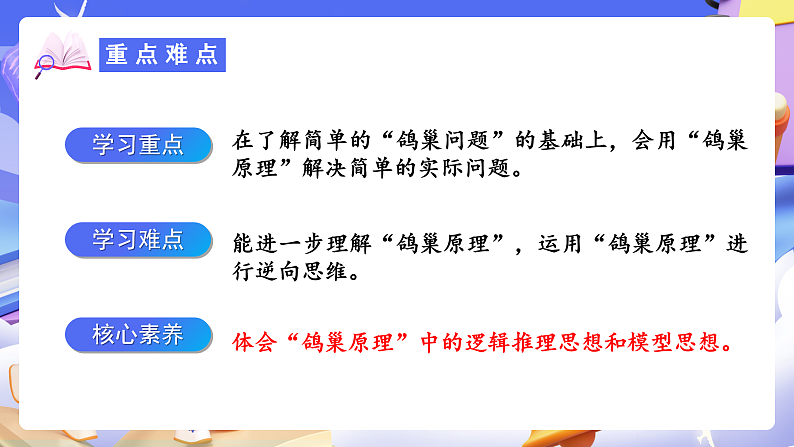 重点难点

学习重点

在了解简单的“鸽巢问题”的基础上，会用“鸽巢原理”解决简单的实际问题。

学习难点

能进一步理解“鸽巢原理”，运用“鸽巢原理”进行逆向思维。

核心素养

体会“鸽巢原理”中的逻辑推理思想和模型思想。